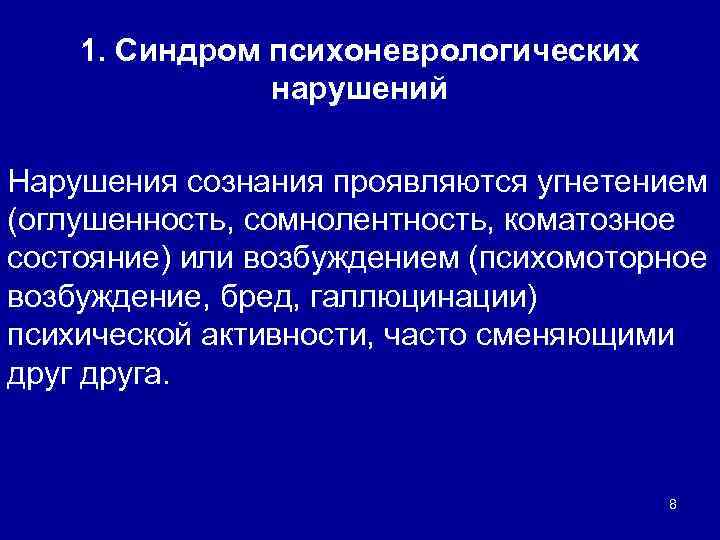 1. Синдром психоневрологических нарушений

Нарушения сознания проявляются угнетением (оглушенность, сомнолентность, коматозное состояние) или возбуждением (психомоторное возбуждение, бред, галлюцинации) психической активности, часто сменяющими друг друга.

8